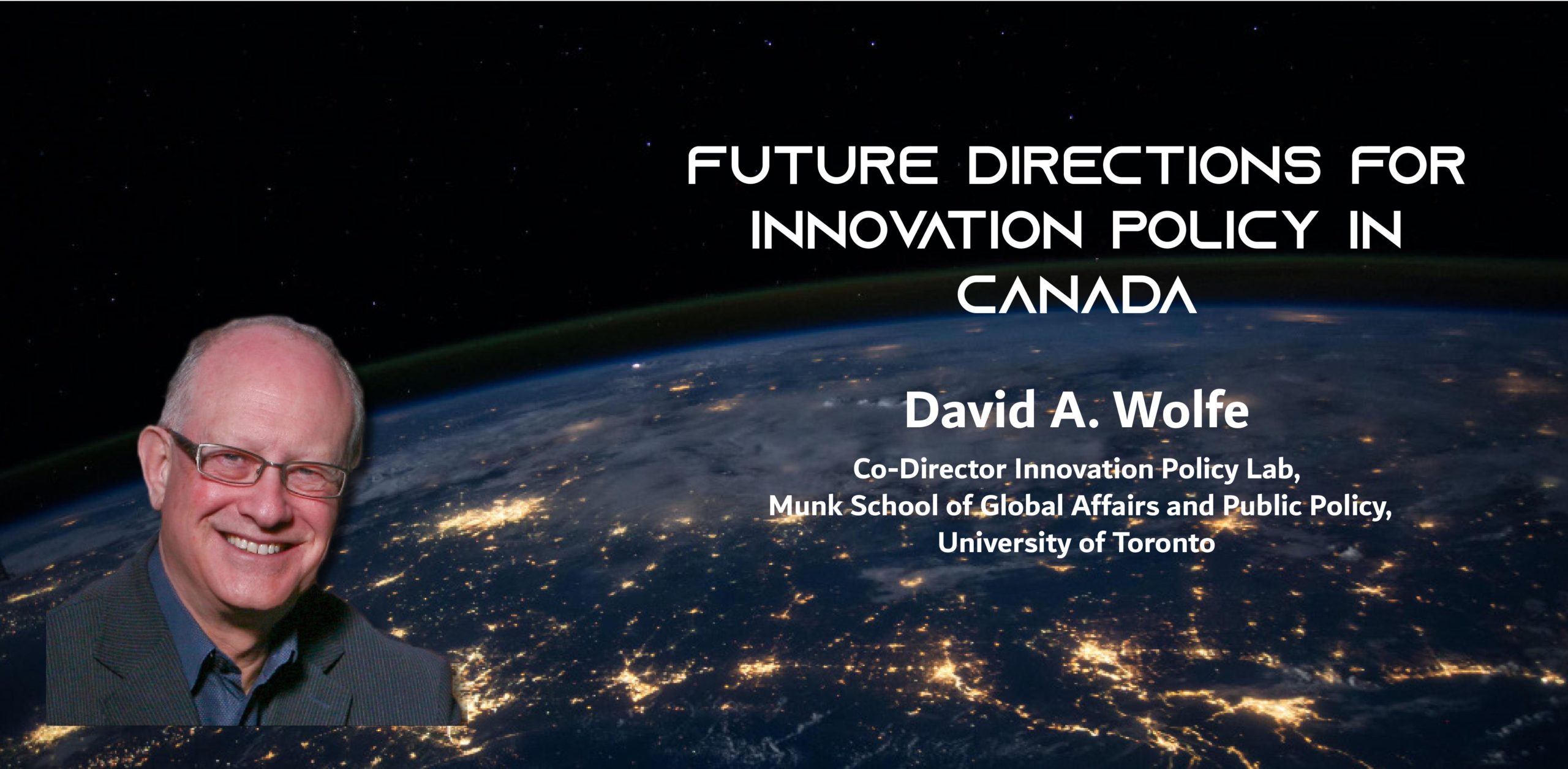 FUTURE DIRECTIONS FOR INNOVATION POLICY IN CANADA

David A. Wolfe

Co-Director Innovation Policy Lab, Munk School of Global Affairs and Public Policy, University of Toronto